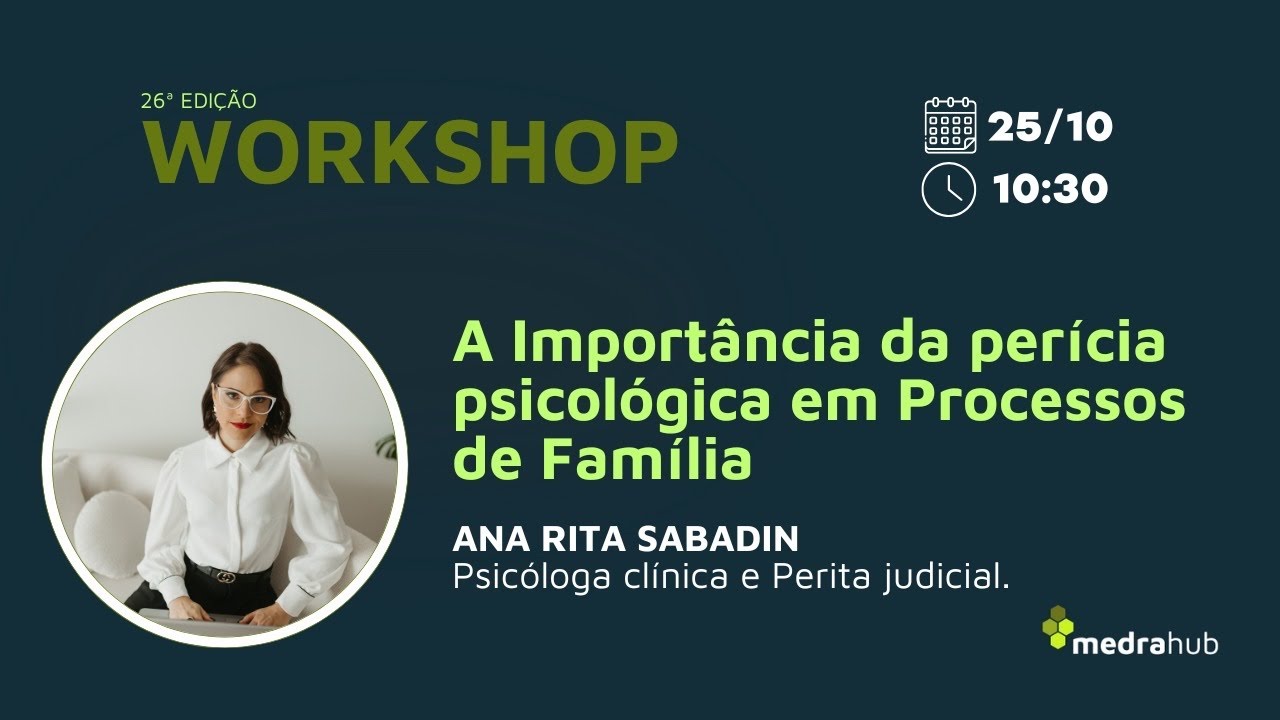 26ª EDIÇÃO
WORKSHOP

25/10
10:30

A Importância da perícia psicológica em Processos de Família

ANA RITA SABADIN
Psicóloga clínica e Perita judicial.

medrahub